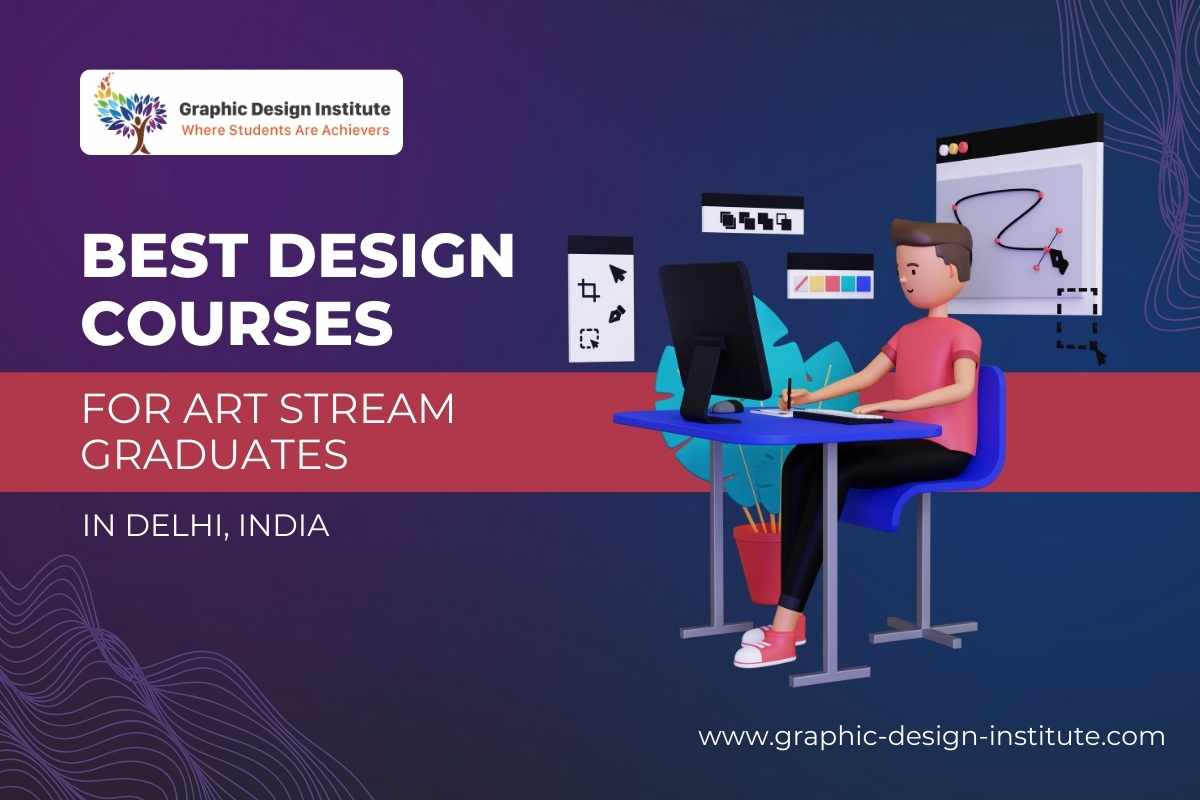 Graphic Design Institute
Where Students Are Achievers

BEST DESIGN COURSES

FOR ART STREAM GRADUATES

IN DELHI, INDIA

www.graphic-design-institute.com